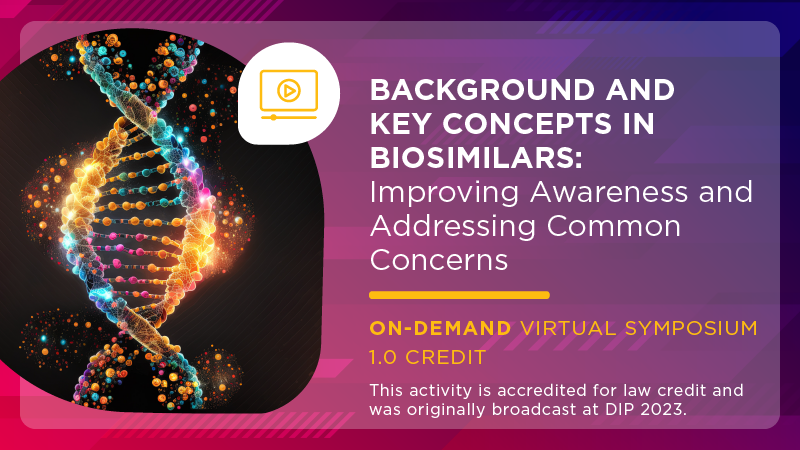 BACKGROUND AND KEY CONCEPTS IN BIOSIMILARS: Improving Awareness and Addressing Common Concerns

ON-DEMAND VIRTUAL SYMPOSIUM
1.0 CREDIT

This activity is accredited for law credit and was originally broadcast at DIP 2023.